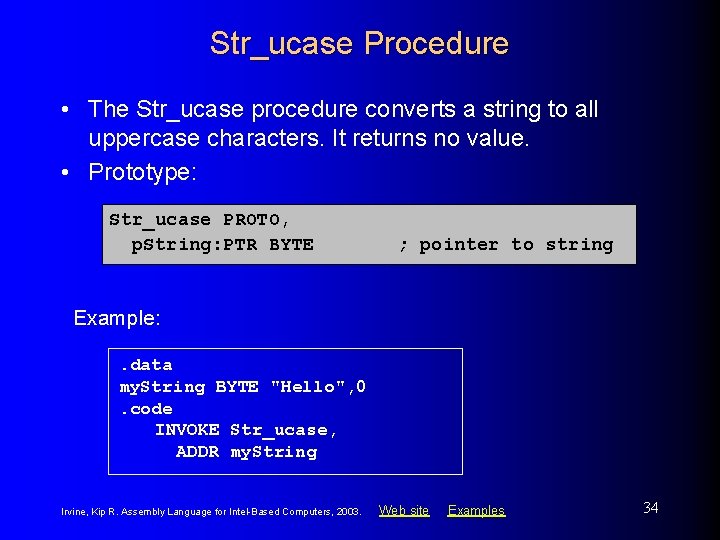 Str_ucase Procedure

• The Str_ucase procedure converts a string to all uppercase characters. It returns no value.
• Prototype:

Str_ucase PROTO,
  pString:PTR BYTE        ; pointer to string

Example:

.data
myString BYTE "Hello",0
.code
   INVOKE Str_ucase,
     ADDR myString

Irvine, Kip R. Assembly Language for Intel-Based Computers, 2003. Web site Examples 34